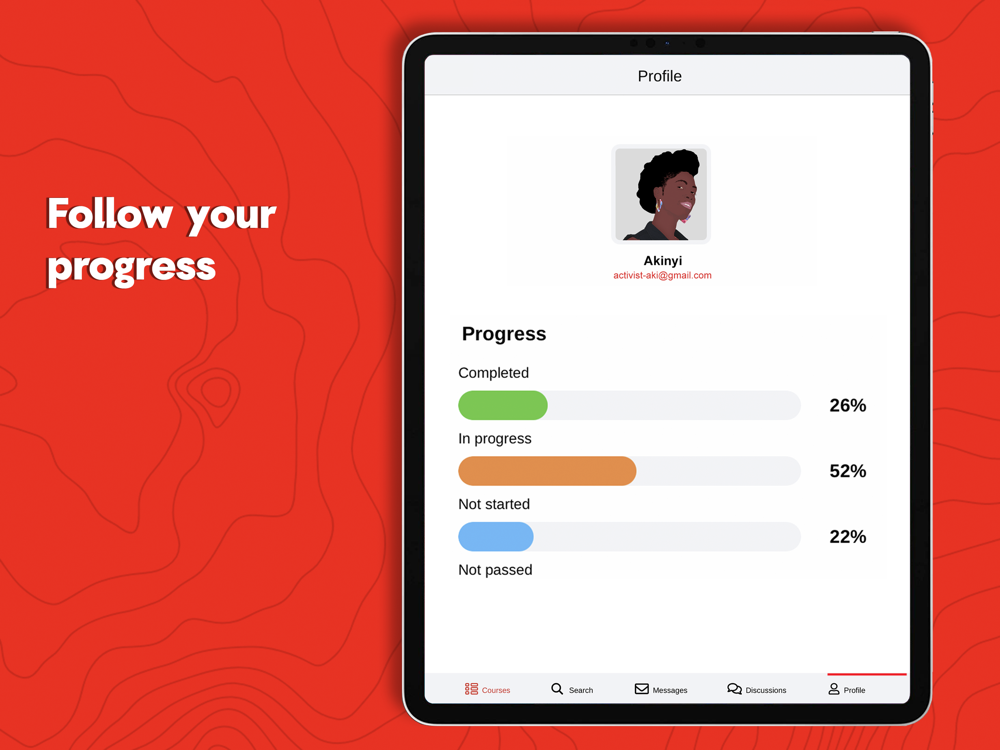 Follow your progress

Profile

Akinyi
activist-aki@gmail.com

Progress

Completed
26%

In progress
52%

Not started
22%

Not passed

Courses
Search
Messages
Discussions
Profile